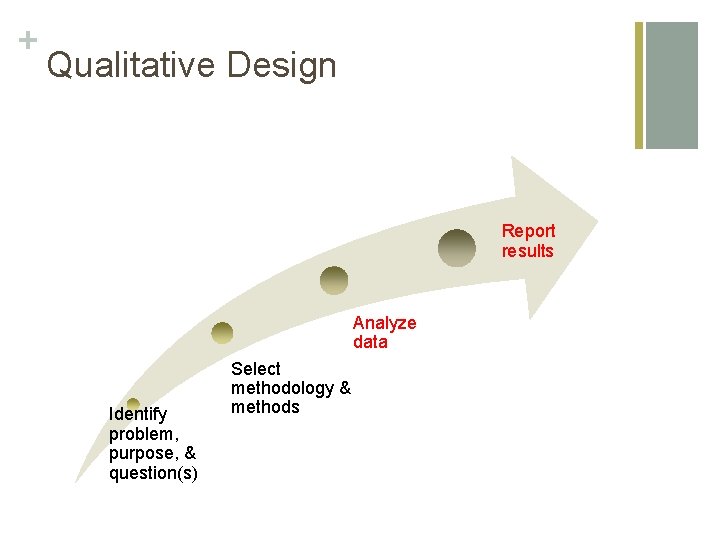 +
Qualitative Design

Identify problem, purpose, & question(s)

Select methodology & methods

Analyze data

Report results